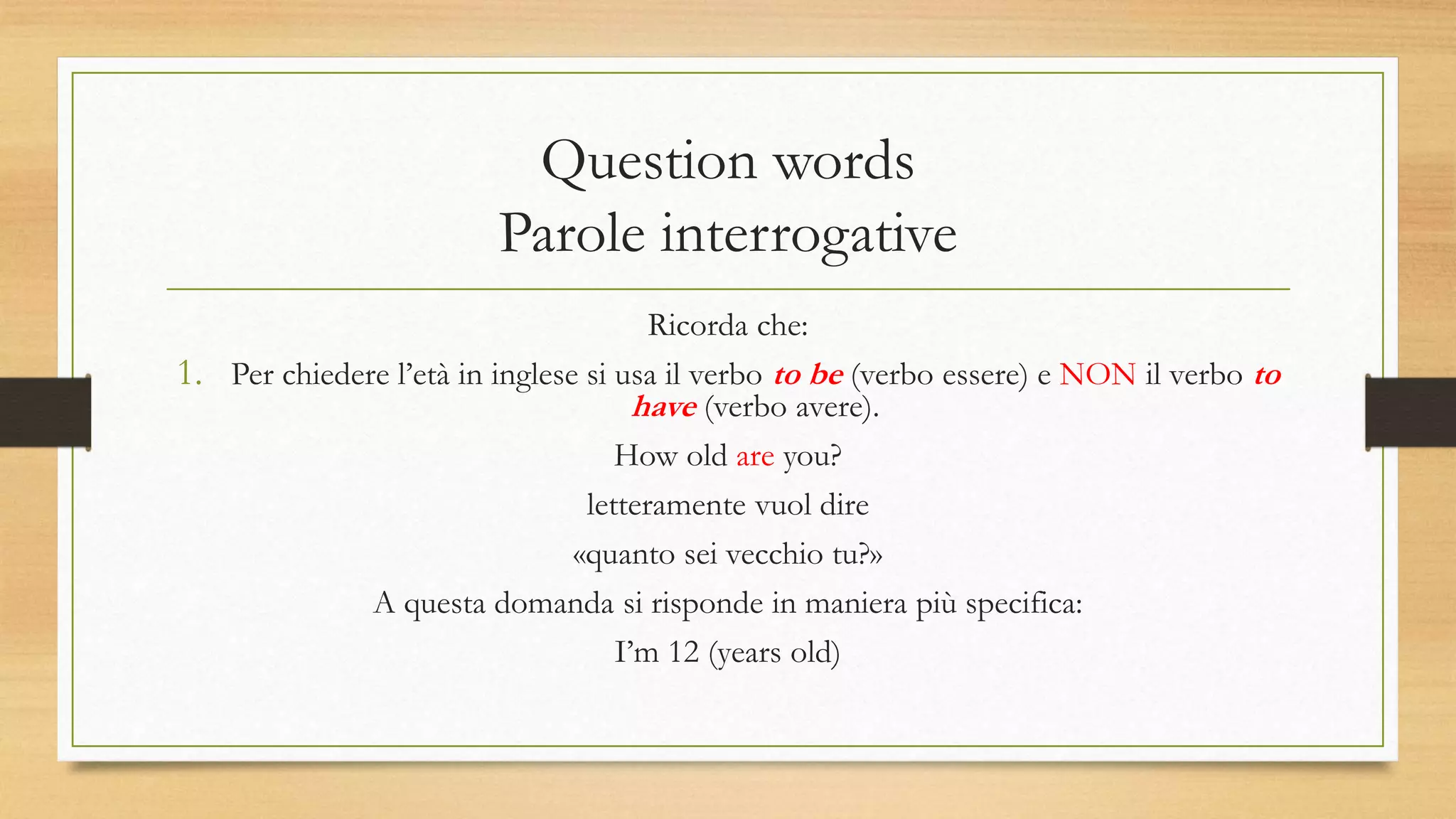 Question words
Parole interrogative

Ricorda che:

1. Per chiedere l'età in inglese si usa il verbo to be (verbo essere) e NON il verbo to have (verbo avere).

How old are you?

letteramente vuol dire

«quanto sei vecchio tu?»

A questa domanda si risponde in maniera più specifica:

I'm 12 (years old)